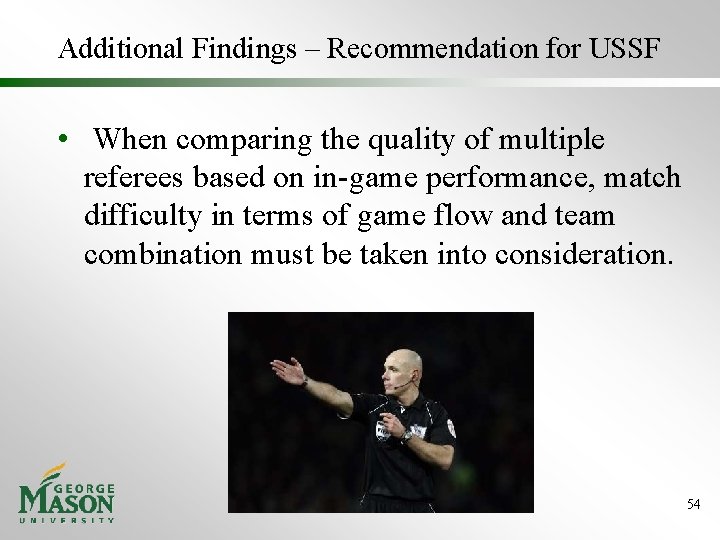 Additional Findings – Recommendation for USSF

• When comparing the quality of multiple referees based on in-game performance, match difficulty in terms of game flow and team combination must be taken into consideration.

GEORGE MASON UNIVERSITY

54